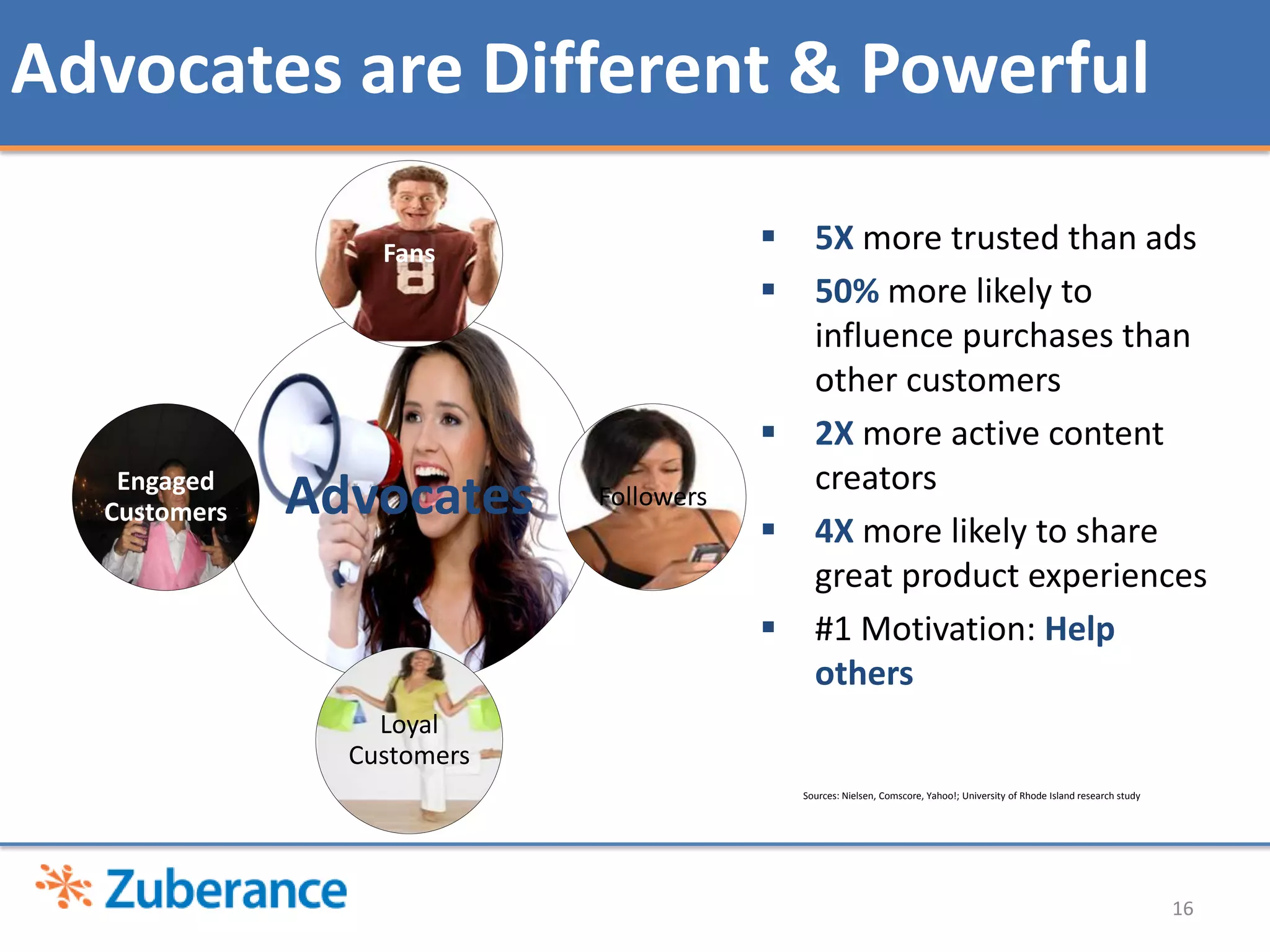 Advocates are Different & Powerful

Fans

Engaged Customers

Advocates

Followers

Loyal Customers

▪ 5X more trusted than ads
▪ 50% more likely to influence purchases than other customers
▪ 2X more active content creators
▪ 4X more likely to share great product experiences
▪ #1 Motivation: Help others

Sources: Nielsen, Comscore, Yahoo!; University of Rhode Island research study

Zuberance

16